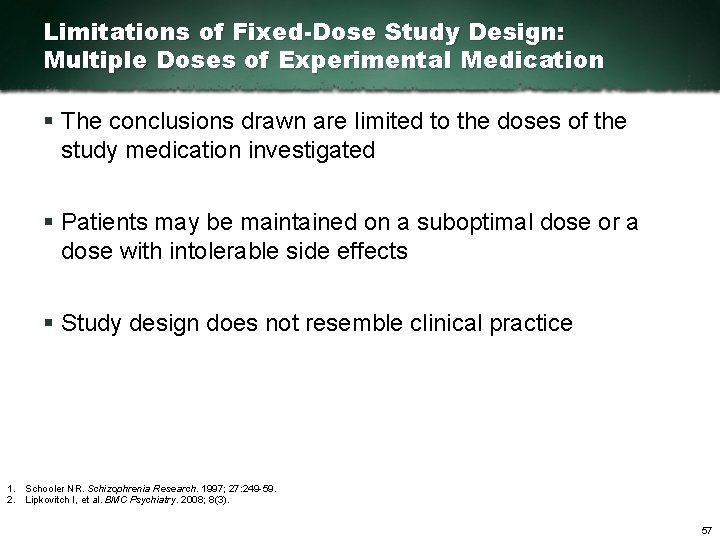 Limitations of Fixed-Dose Study Design: Multiple Doses of Experimental Medication

▪ The conclusions drawn are limited to the doses of the study medication investigated

▪ Patients may be maintained on a suboptimal dose or a dose with intolerable side effects

▪ Study design does not resemble clinical practice

1. Schooler NR. Schizophrenia Research. 1997; 27:249-59.
2. Lipkovitch I, et al. BMC Psychiatry. 2008; 8(3).

57